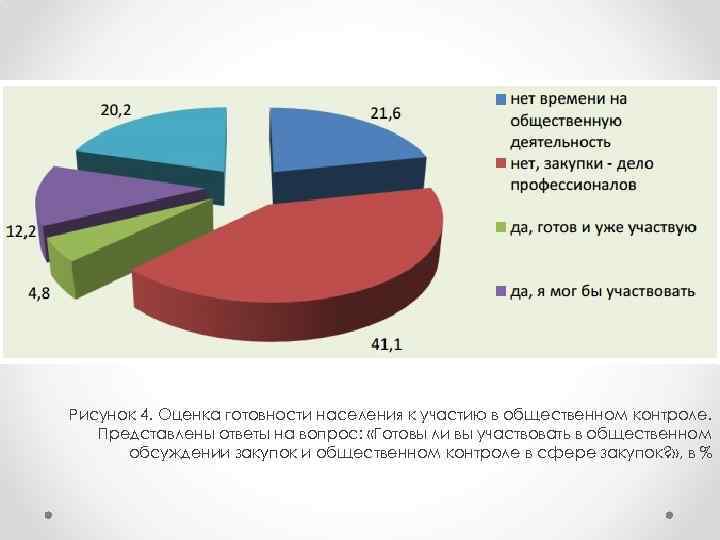 20,2

21,6

12,2

4,8

41,1

нет времени на общественную деятельность

нет, закупки - дело профессионалов

да, готов и уже участвую

да, я мог бы участвовать

Рисунок 4. Оценка готовности населения к участию в общественном контроле. Представлены ответы на вопрос: «Готовы ли вы участвовать в общественном обсуждении закупок и общественном контроле в сфере закупок?», в %